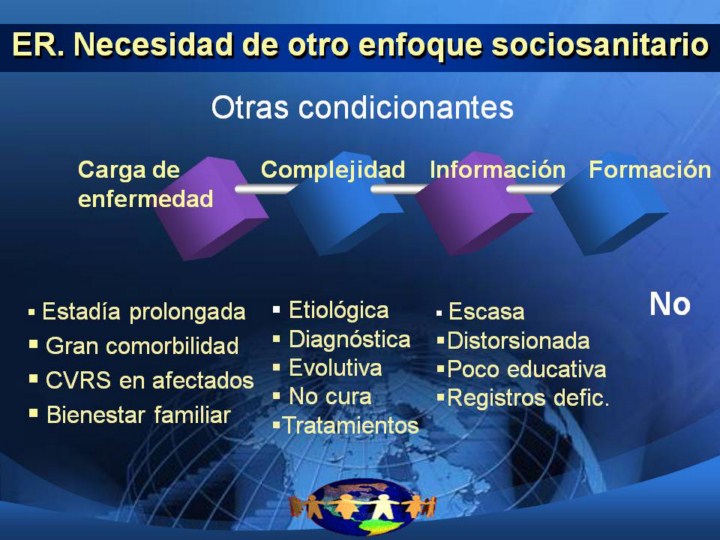 ER. Necesidad de otro enfoque sociosanitario

Otras condicionantes

Carga de enfermedad

Complejidad

Información

Formación

▪ Estadía prolongada
▪ Gran comorbilidad
▪ CVRS en afectados
▪ Bienestar familiar

▪ Etiológica
▪ Diagnóstica
▪ Evolutiva
▪ No cura
▪Tratamientos

▪ Escasa
▪Distorsionada
▪Poco educativa
▪Registros defic.

No